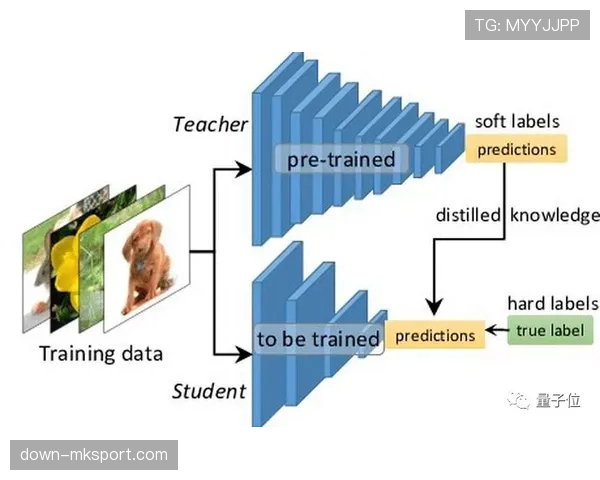 TG: MYYJJPP

Teacher

pre-trained

soft labels

predictions

distilled knowledge

Training data

to be trained

predictions

hard labels

true label

Student

量子位

down-mksport.com